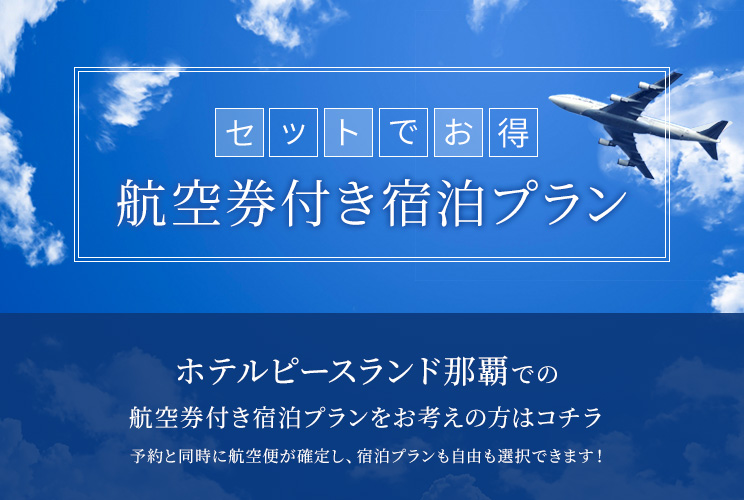 セットでお得
航空券付き宿泊プラン

ホテルピースランド那覇での
航空券付き宿泊プランをお考えの方はコチラ
予約と同時に航空便が確定し、宿泊プランも自由も選択できます！